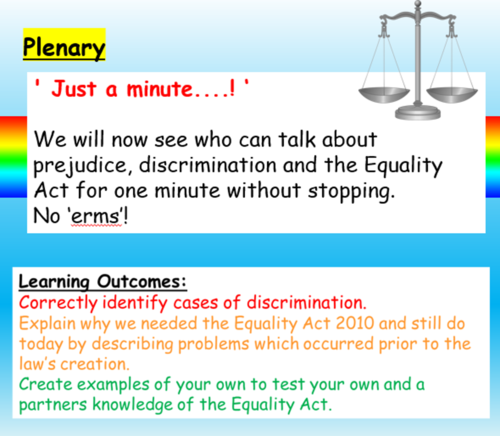 Plenary

' Just a minute....! '

We will now see who can talk about prejudice, discrimination and the Equality Act for one minute without stopping.
No 'erms'!

Learning Outcomes:
Correctly identify cases of discrimination.
Explain why we needed the Equality Act 2010 and still do today by describing problems which occurred prior to the law's creation.
Create examples of your own to test your own and a partners knowledge of the Equality Act.